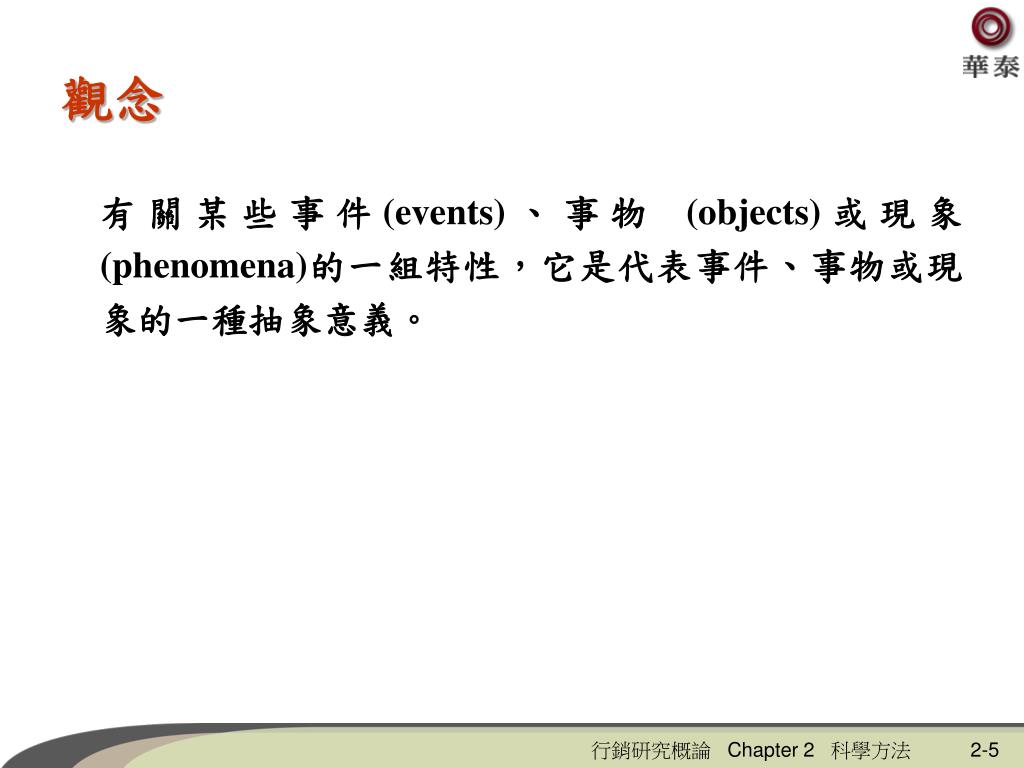 華泰

觀念

有關某些事件(events)、事物 (objects)或現象(phenomena)的一組特性，它是代表事件、事物或現象的一種抽象意義。

行銷研究概論 Chapter 2 科學方法 2-5